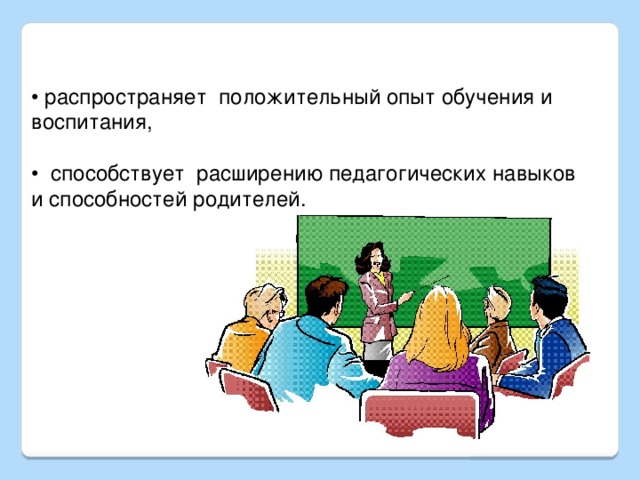 • распространяет положительный опыт обучения и воспитания,

• способствует расширению педагогических навыков и способностей родителей.